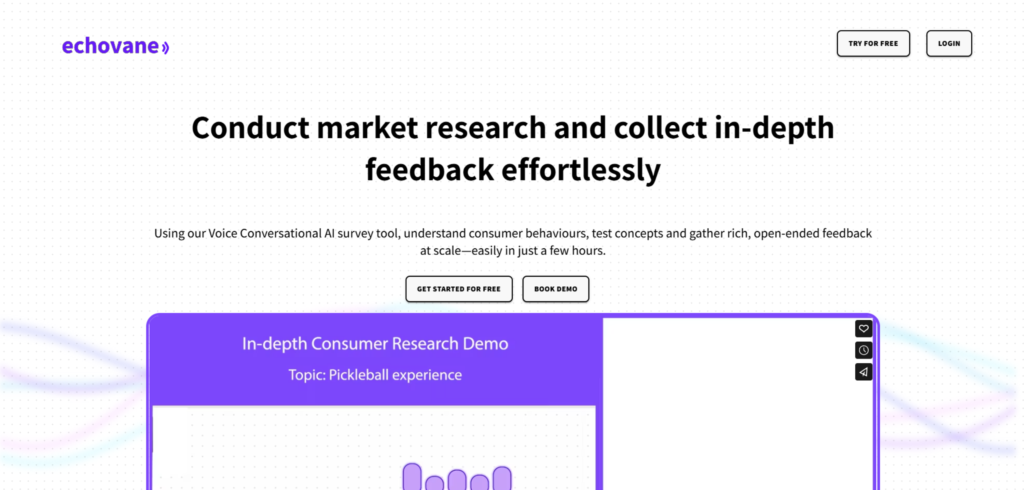 echovane

TRY FOR FREE

LOGIN

Conduct market research and collect in-depth feedback effortlessly

Using our Voice Conversational AI survey tool, understand consumer behaviours, test concepts and gather rich, open-ended feedback at scale—easily in just a few hours.

GET STARTED FOR FREE

BOOK DEMO

In-depth Consumer Research Demo

Topic: Pickleball experience